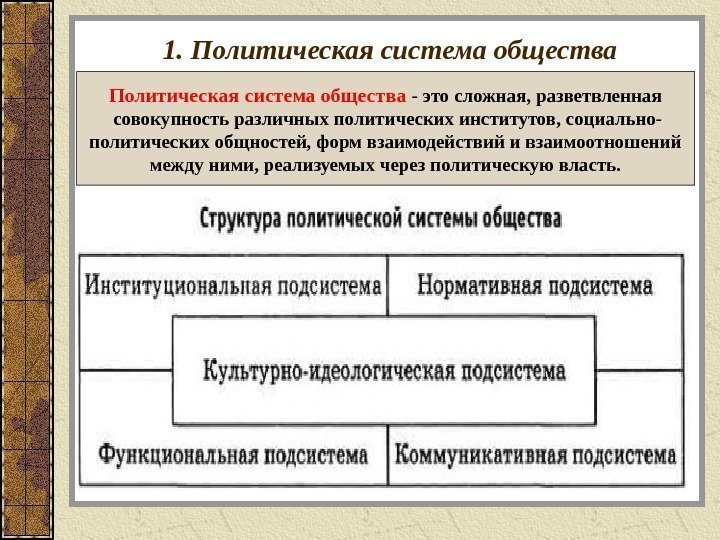 1. Политическая система общества

Политическая система общества - это сложная, разветвленная совокупность различных политических институтов, социально-политических общностей, форм взаимодействий и взаимоотношений между ними, реализуемых через политическую власть.

Структура политической системы общества

Институциональная подсистема

Нормативная подсистема

Культурно-идеологическая подсистема

Функциональная подсистема

Коммуникативная подсистема